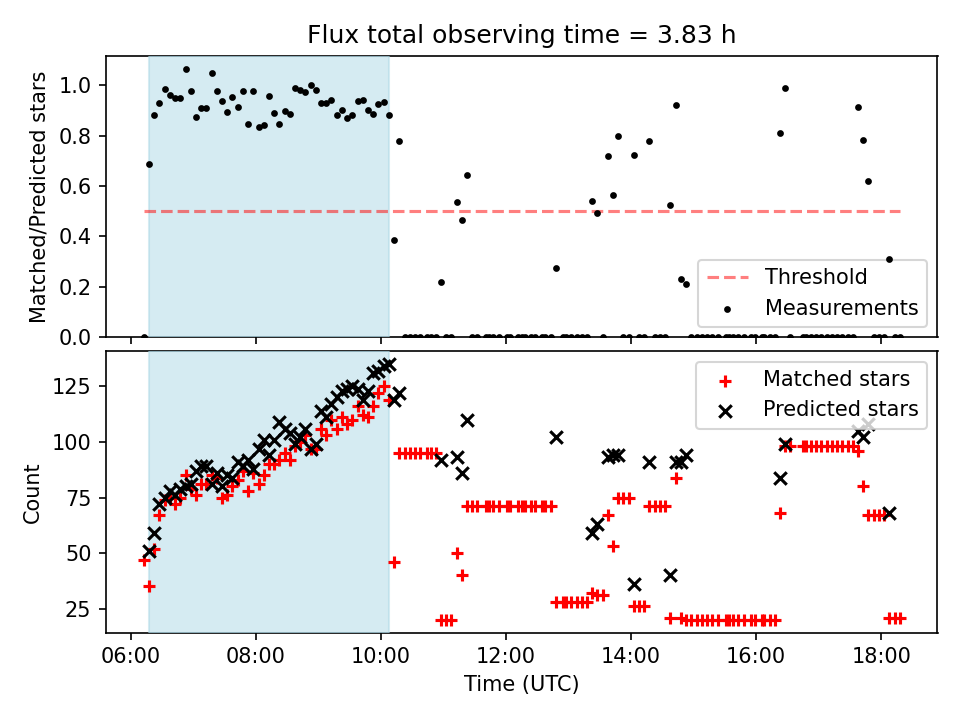 Flux total observing time = 3.83 h

Matched/Predicted stars

1.0
0.8
0.6
0.4
0.2
0.0

Threshold
Measurements

Count

125
100
75
50
25

Matched stars
Predicted stars

06:00
08:00
10:00
12:00
14:00
16:00
18:00

Time (UTC)